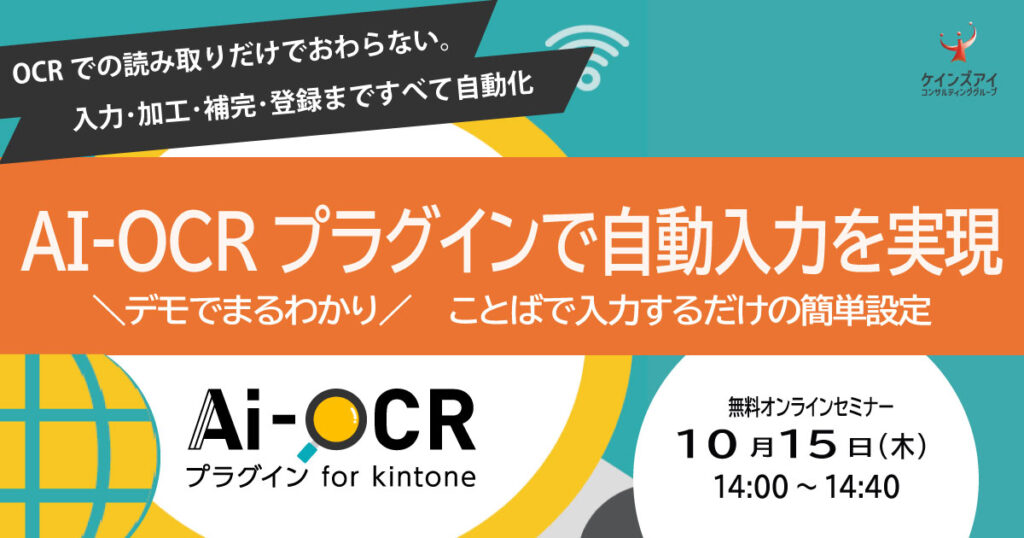 OCR での読み取りだけでおわらない。
入力・加工・補完・登録まですべて自動化

ケインズアイ
コンサルティンググループ

AI-OCR プラグインで自動入力を実現
＼デモでまるわかり／　ことばで入力するだけの簡単設定

Ai-OCR
プラグイン for kintone

無料オンラインセミナー
10月15日（木）
14:00 ～ 14:40